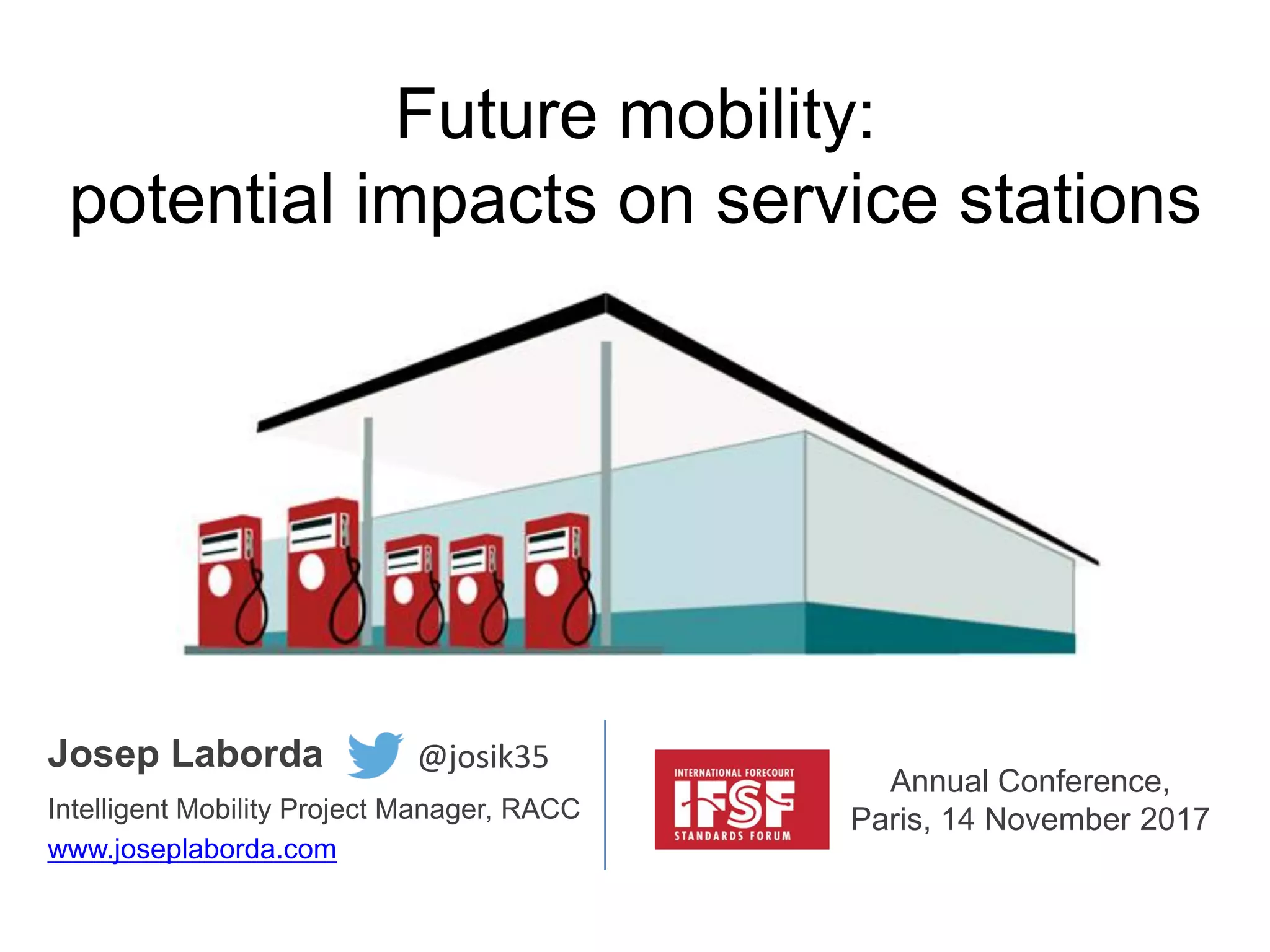 Future mobility:
potential impacts on service stations

Josep Laborda @josik35

Intelligent Mobility Project Manager, RACC

www.joseplaborda.com

INTERNATIONAL FORECOURT
IFSF
STANDARDS FORUM

Annual Conference,
Paris, 14 November 2017